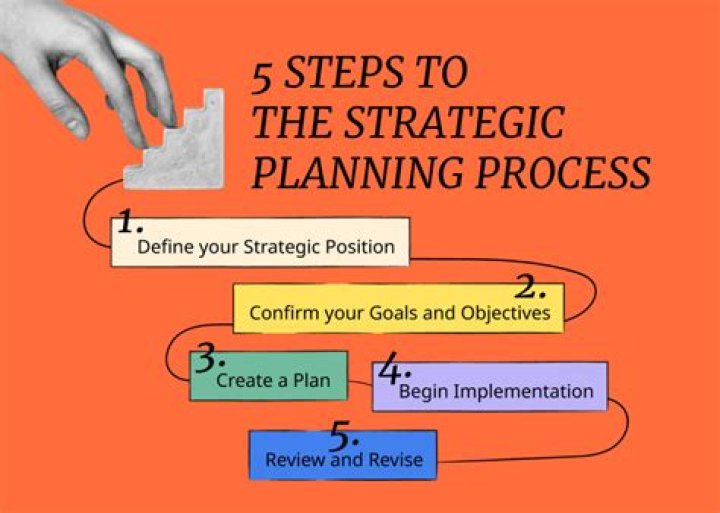 5 STEPS TO THE STRATEGIC PLANNING PROCESS

1. Define your Strategic Position

2. Confirm your Goals and Objectives

3. Create a Plan

4. Begin Implementation

5. Review and Revise